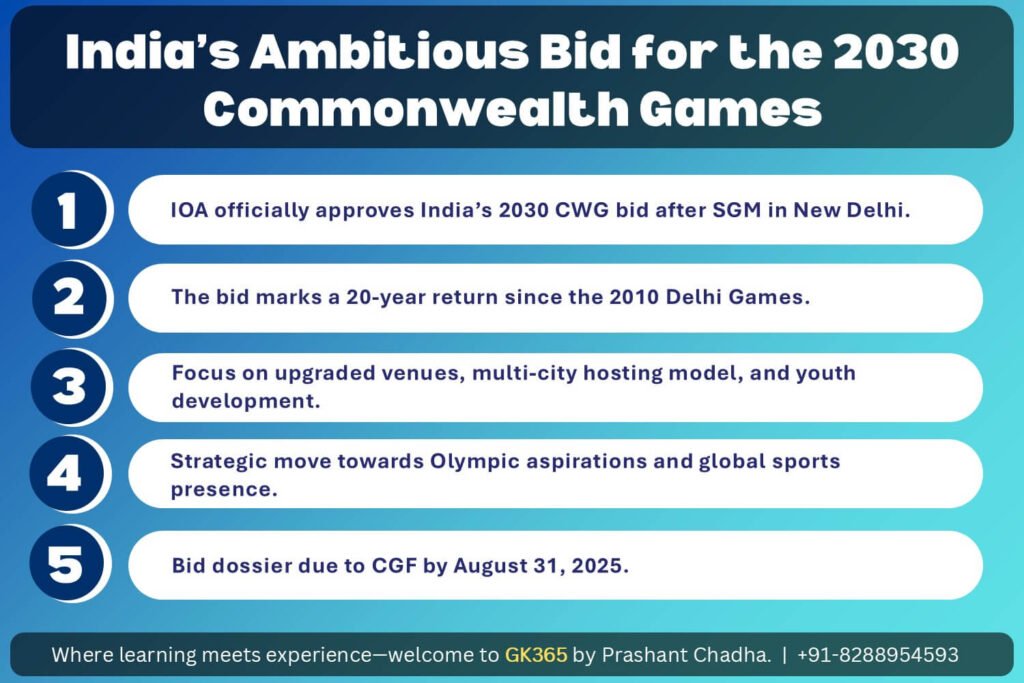 India's Ambitious Bid for the 2030 Commonwealth Games

1

IOA officially approves India's 2030 CWG bid after SGM in New Delhi.

2

The bid marks a 20-year return since the 2010 Delhi Games.

3

Focus on upgraded venues, multi-city hosting model, and youth development.

4

Strategic move towards Olympic aspirations and global sports presence.

5

Bid dossier due to CGF by August 31, 2025.

Where learning meets experience—welcome to GK365 by Prashant Chadha. | +91-8288954593